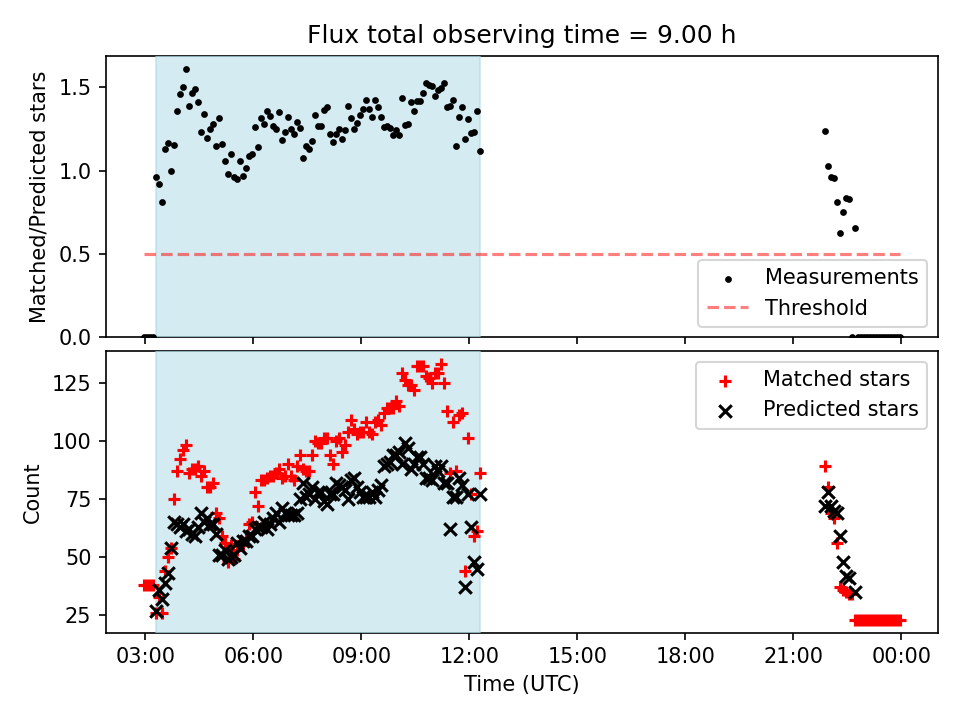 Flux total observing time = 9.00 h

Matched/Predicted stars

1.5
1.0
0.5
0.0

Measurements
Threshold

Count

125
100
75
50
25

Matched stars
Predicted stars

03:00
06:00
09:00
12:00
15:00
18:00
21:00
00:00

Time (UTC)